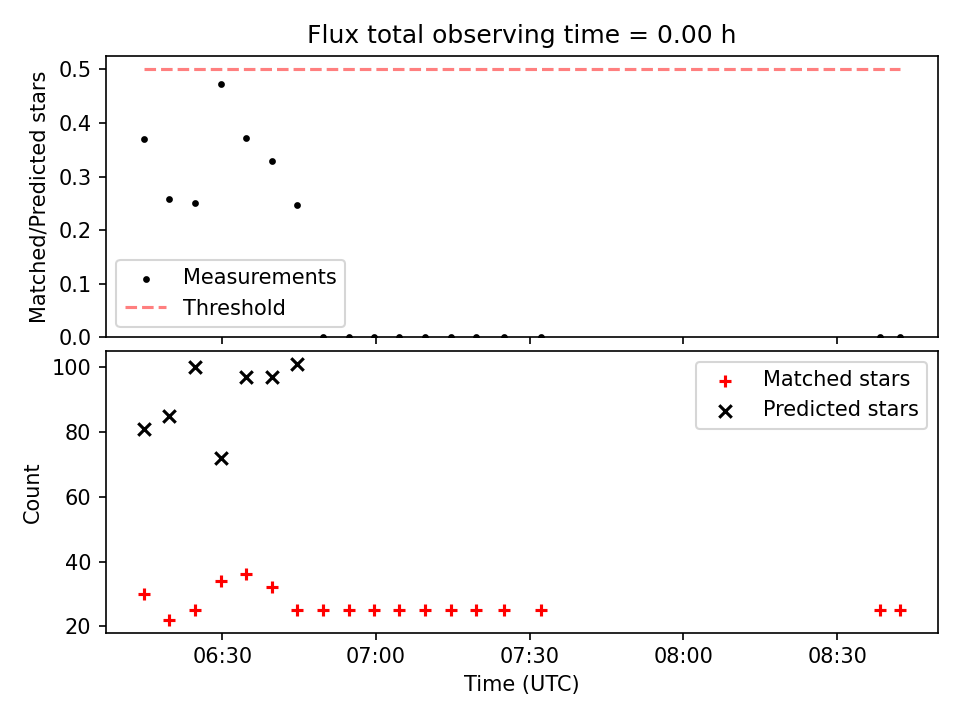 Flux total observing time = 0.00 h

Matched/Predicted stars
0.5
0.4
0.3
0.2
0.1
0.0

Measurements
Threshold

Count
100
80
60
40
20

Matched stars
Predicted stars

06:30
07:00
07:30
08:00
08:30
Time (UTC)